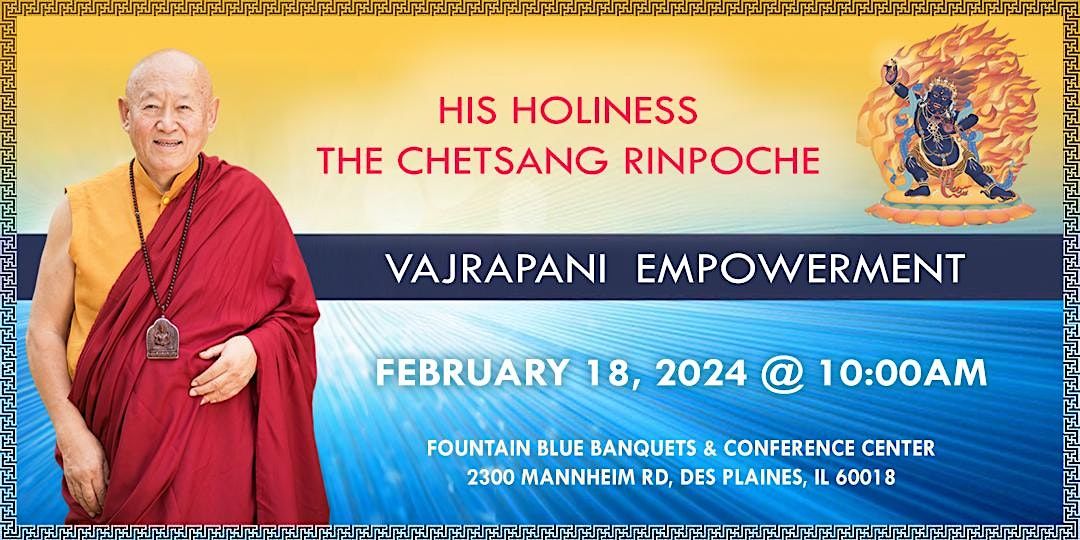 HIS HOLINESS
THE CHETSANG RINPOCHE

VAJRAPANI EMPOWERMENT

FEBRUARY 18, 2024 @ 10:00AM

FOUNTAIN BLUE BANQUETS & CONFERENCE CENTER
2300 MANNHEIM RD, DES PLAINES, IL 60018